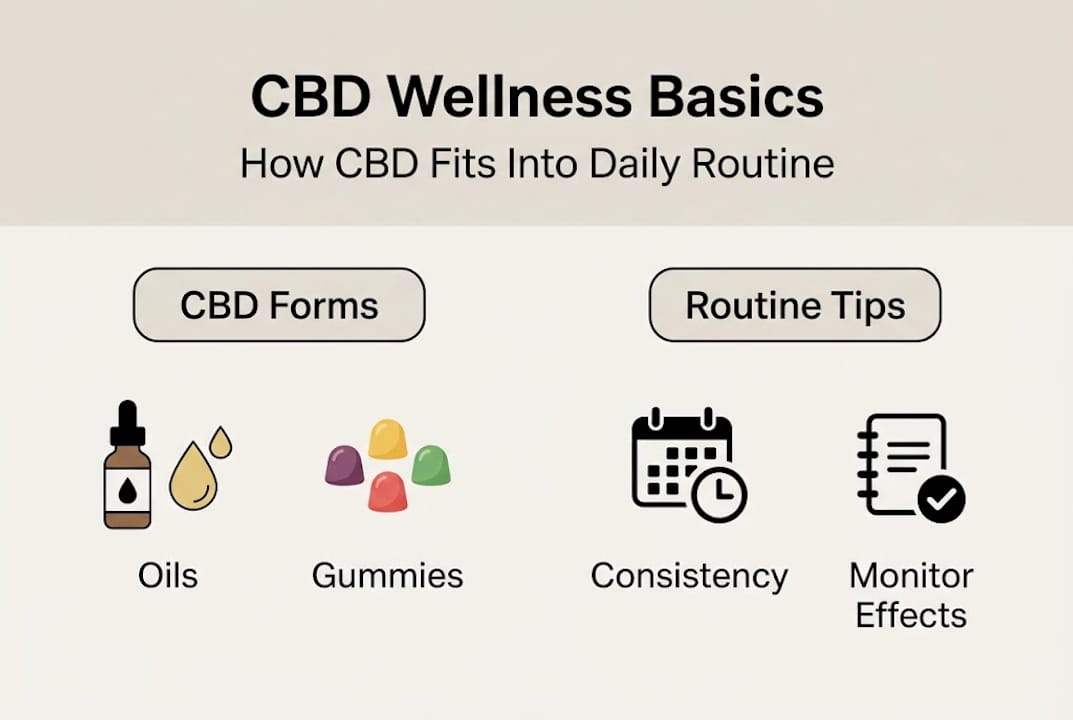 CBD Wellness Basics
How CBD Fits Into Daily Routine

CBD Forms

Oils

Gummies

Routine Tips

Consistency

Monitor Effects